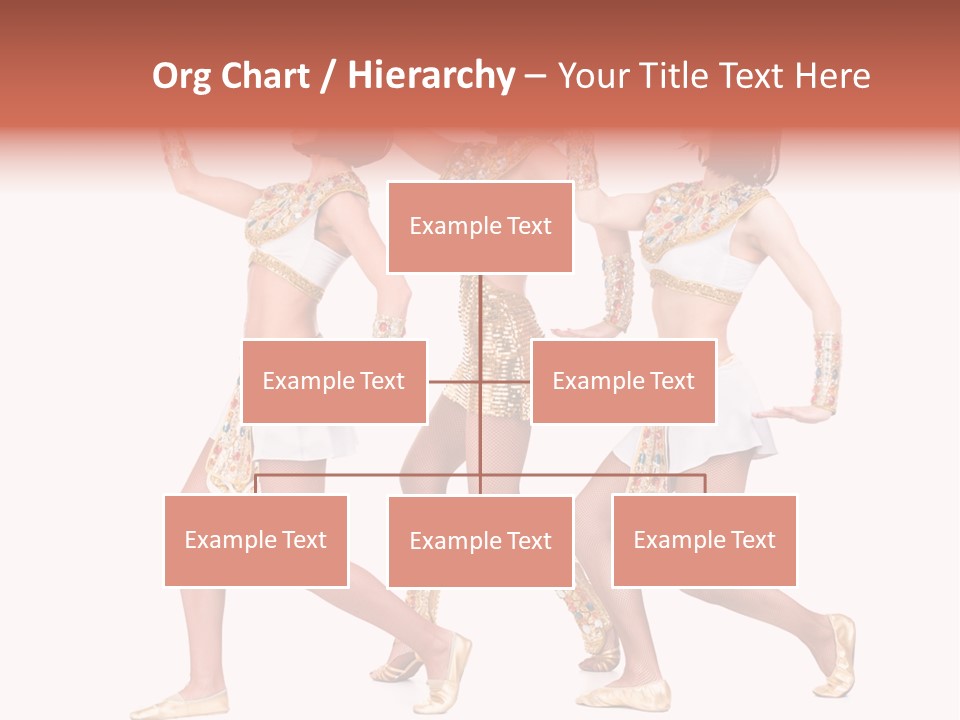 Org Chart / Hierarchy – Your Title Text Here

Example Text

Example Text

Example Text

Example Text

Example Text

Example Text